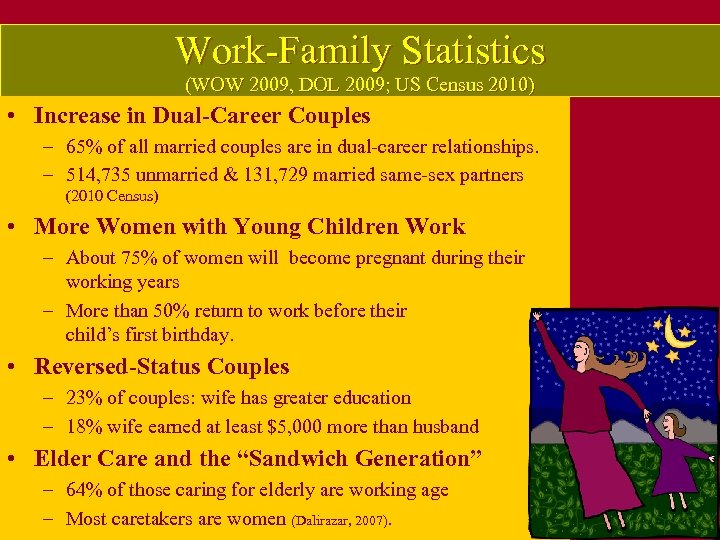 Work-Family Statistics
(WOW 2009, DOL 2009; US Census 2010)

• Increase in Dual-Career Couples
– 65% of all married couples are in dual-career relationships.
– 514,735 unmarried & 131,729 married same-sex partners (2010 Census)

• More Women with Young Children Work
– About 75% of women will become pregnant during their working years
– More than 50% return to work before their child's first birthday.

• Reversed-Status Couples
– 23% of couples: wife has greater education
– 18% wife earned at least $5,000 more than husband

• Elder Care and the "Sandwich Generation"
– 64% of those caring for elderly are working age
– Most caretakers are women (Dalirazar, 2007).